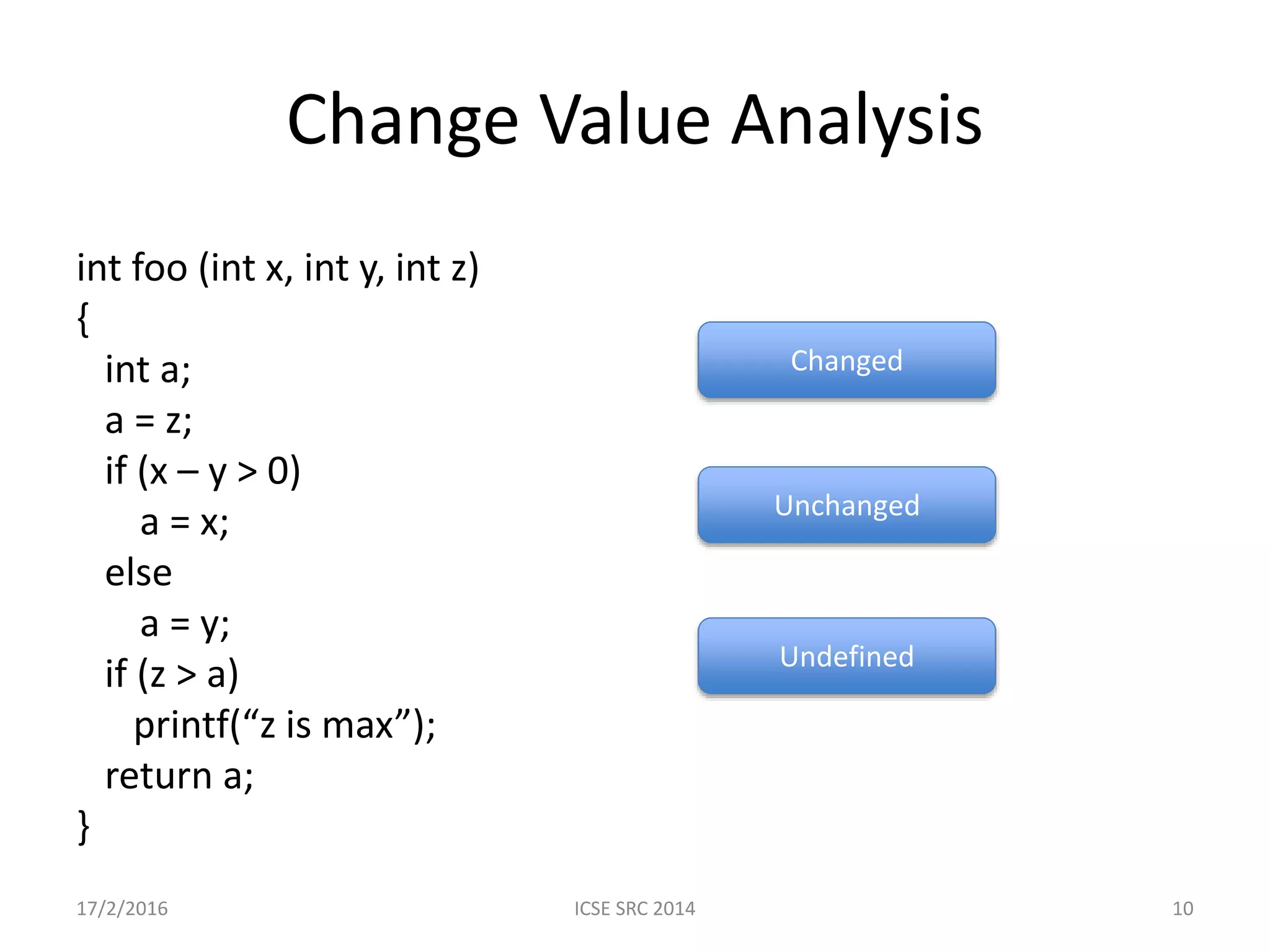 Change Value Analysis

int foo (int x, int y, int z)
{
int a;
a = z;
if (x – y > 0)
a = x;
else
a = y;
if (z > a)
printf(“z is max”);
return a;
}

Changed

Unchanged

Undefined

17/2/2016

ICSE SRC 2014

10